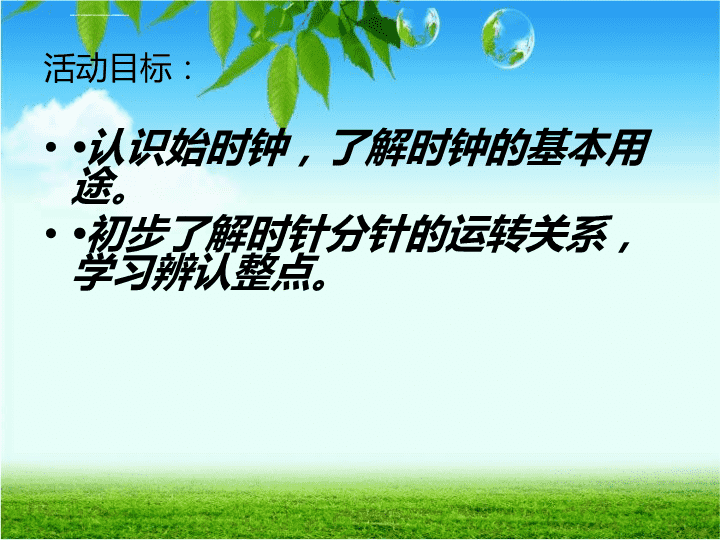 活动目标：

• •认识始时钟，了解时钟的基本用途。

• •初步了解时针分针的运转关系，学习辨认整点。